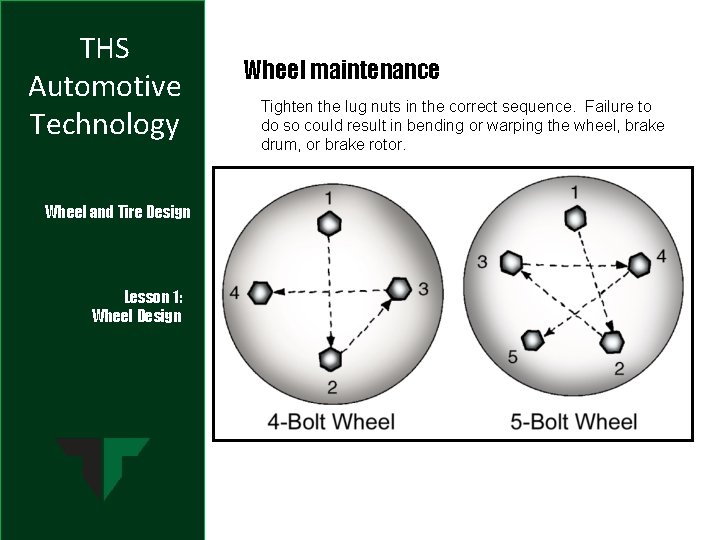 THS Automotive Technology

Wheel and Tire Design

Lesson 1: Wheel Design

Wheel maintenance

Tighten the lug nuts in the correct sequence. Failure to do so could result in bending or warping the wheel, brake drum, or brake rotor.

1
4
3
2
4-Bolt Wheel

1
3
4
5
2
5-Bolt Wheel